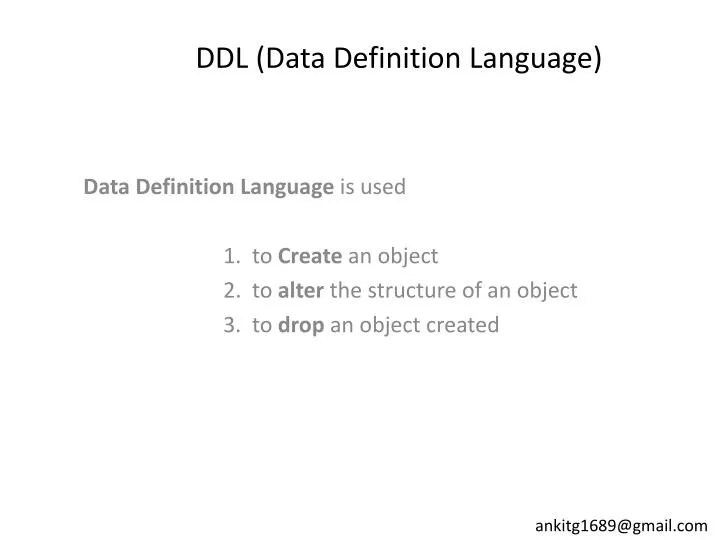 DDL (Data Definition Language)

Data Definition Language is used

1. to Create an object
2. to alter the structure of an object
3. to drop an object created

ankitg1689@gmail.com